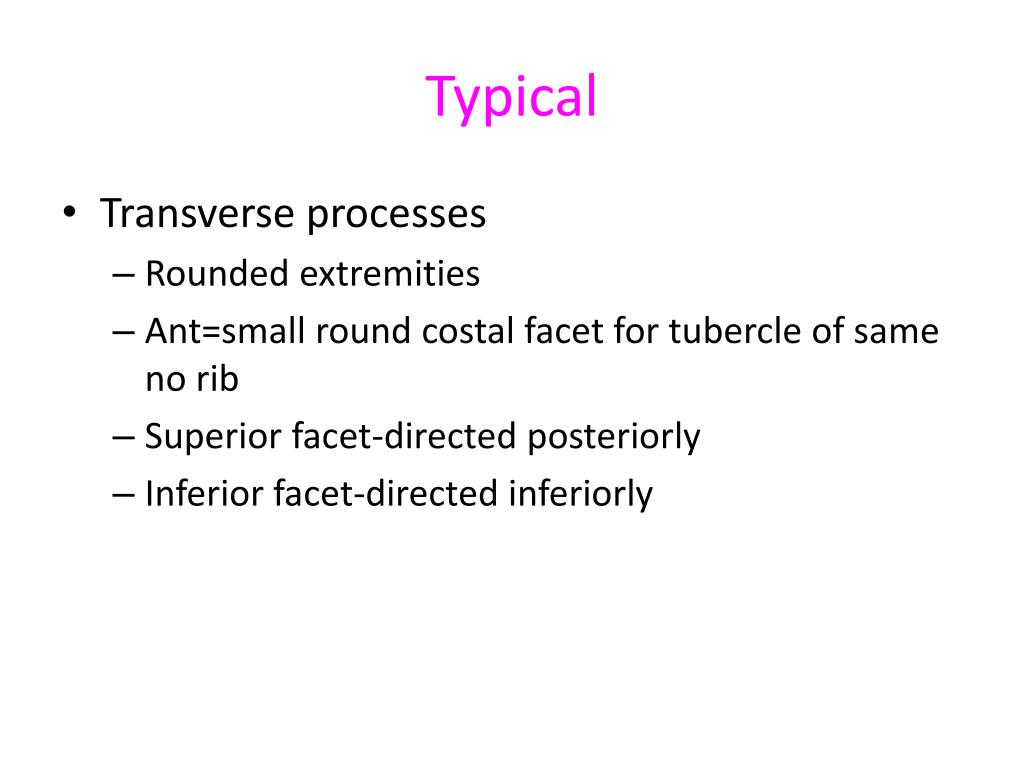 Typical

• Transverse processes
– Rounded extremities
– Ant=small round costal facet for tubercle of same no rib
– Superior facet-directed posteriorly
– Inferior facet-directed inferiorly